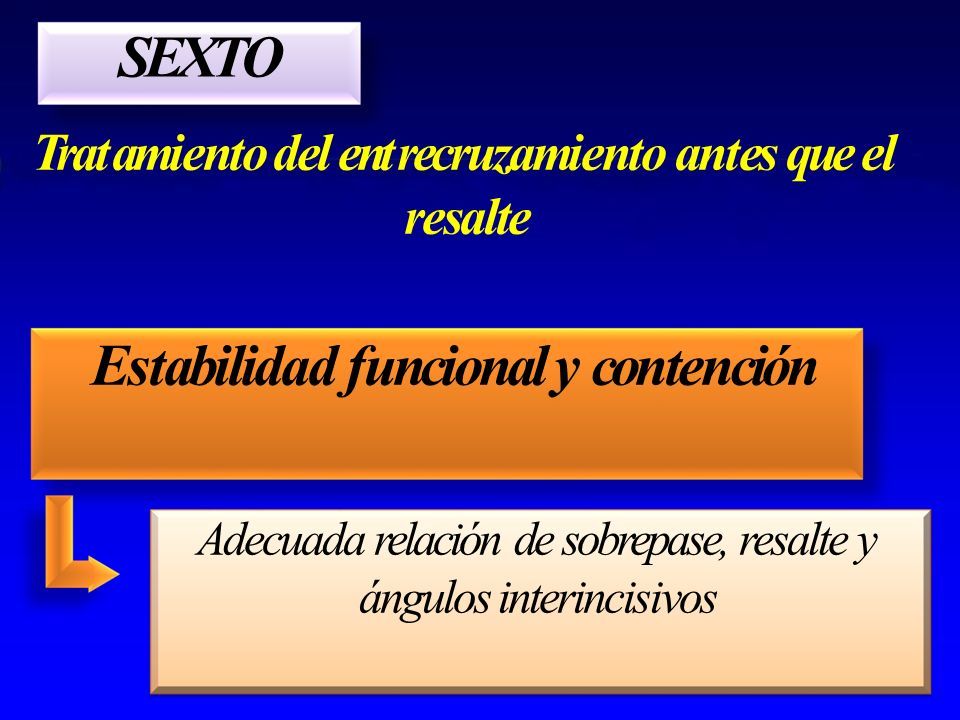 SEXTO

Tratamiento del entrecruzamiento antes que el resalte

Estabilidad funcional y contención

Adecuada relación de sobrepase, resalte y ángulos interincisivos